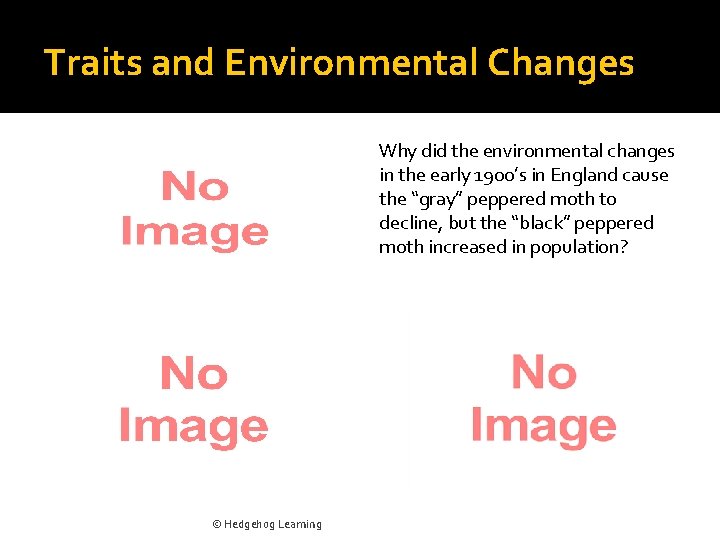 Traits and Environmental Changes

No Image

Why did the environmental changes in the early 1900's in England cause the "gray" peppered moth to decline, but the "black" peppered moth increased in population?

No Image

No Image

© Hedgehog Learning